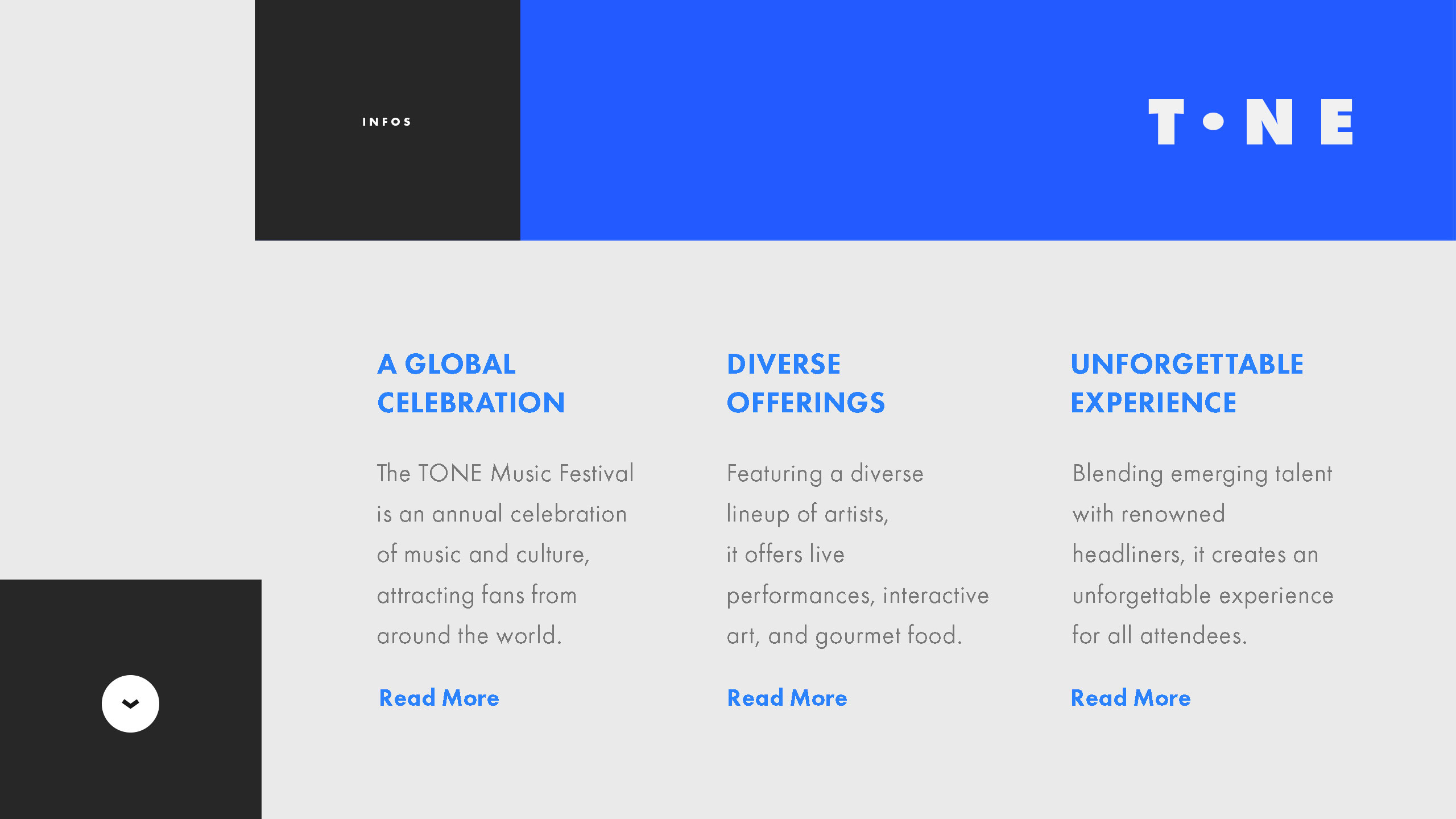 INFOS

T•NE

A GLOBAL CELEBRATION

The TONE Music Festival is an annual celebration of music and culture, attracting fans from around the world.

Read More

DIVERSE OFFERINGS

Featuring a diverse lineup of artists, it offers live performances, interactive art, and gourmet food.

Read More

UNFORGETTABLE EXPERIENCE

Blending emerging talent with renowned headliners, it creates an unforgettable experience for all attendees.

Read More